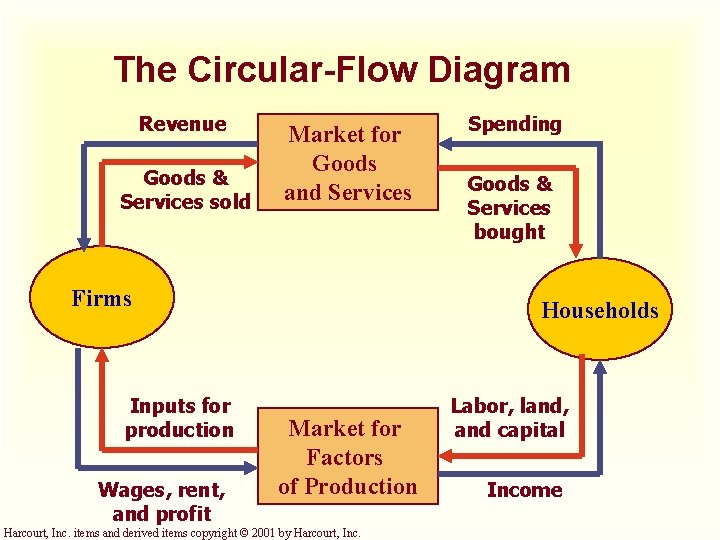 The Circular-Flow Diagram

Revenue

Market for Goods and Services

Spending

Goods & Services sold

Goods & Services bought

Firms

Households

Inputs for production

Market for Factors of Production

Labor, land, and capital

Wages, rent, and profit

Income

Harcourt, Inc. items and derived items copyright © 2001 by Harcourt, Inc.